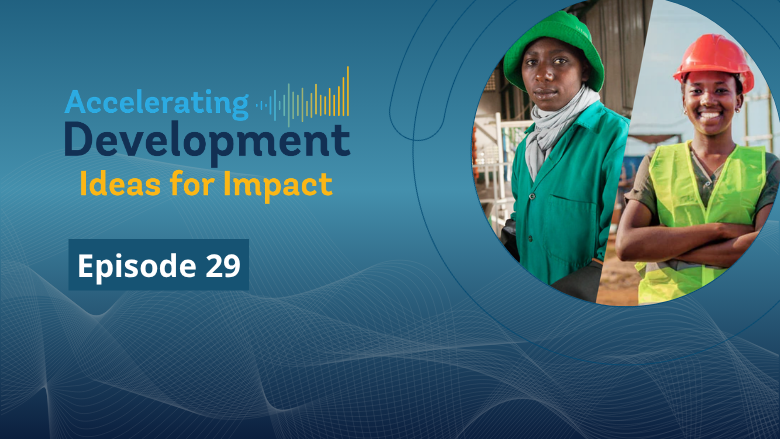 Accelerating
Development
Ideas for Impact

Episode 29